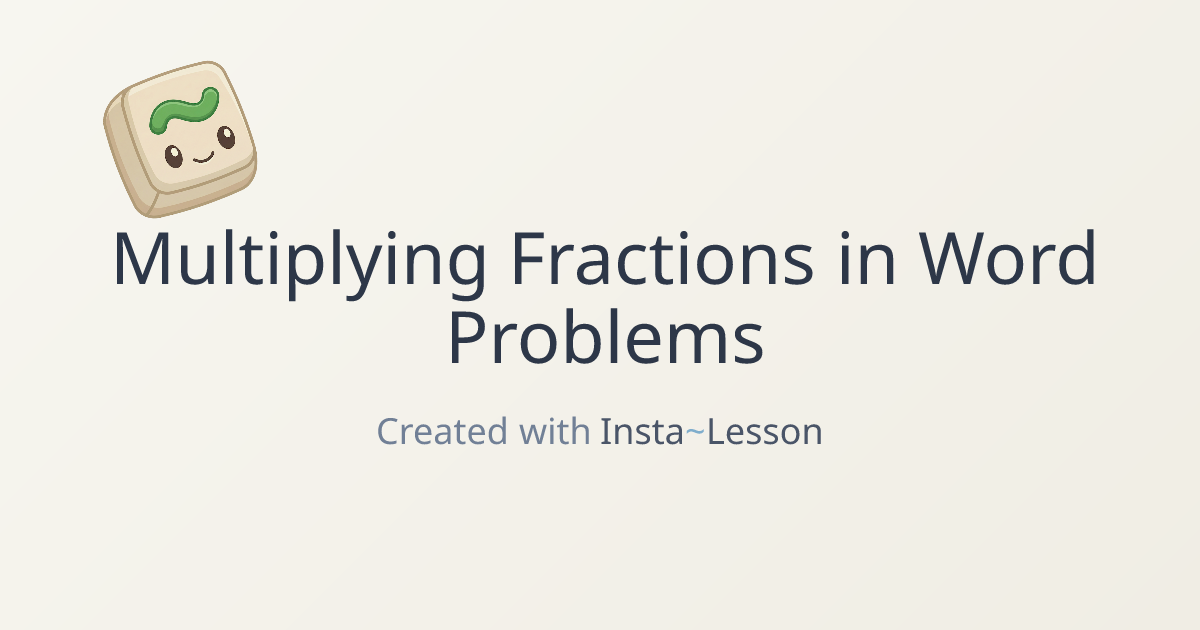 Multiplying Fractions in Word Problems

Created with Insta~Lesson